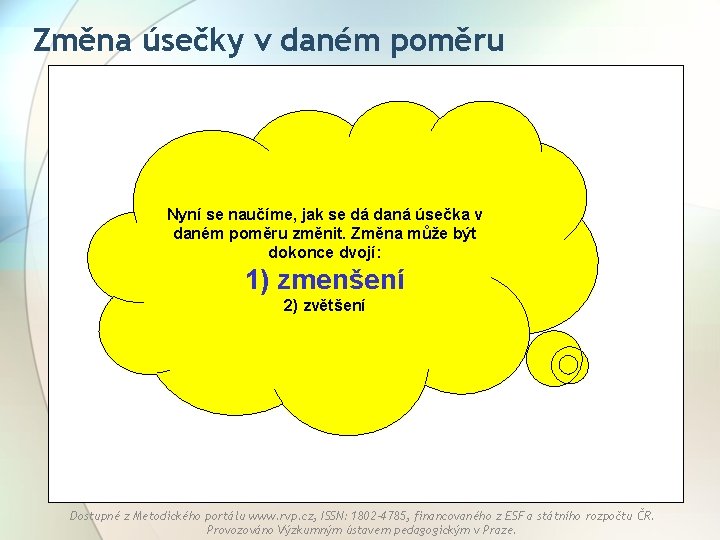 Změna úsečky v daném poměru

Nyní se naučíme, jak se dá daná úsečka v daném poměru změnit. Změna může být dokonce dvojí:

1) zmenšení

2) zvětšení

Dostupné z Metodického portálu www.rvp.cz, ISSN: 1802-4785, financovaného z ESF a státního rozpočtu ČR. Provozováno Výzkumným ústavem pedagogickým v Praze.